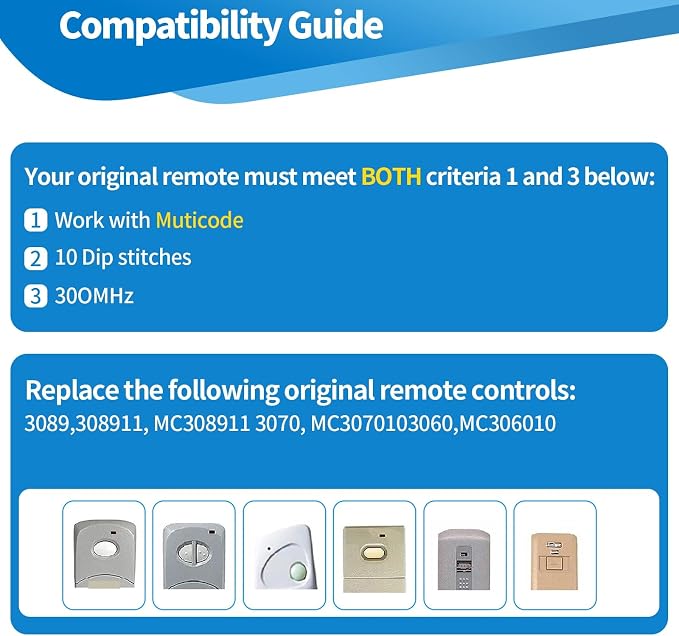 Compatibility Guide

Your original remote must meet BOTH criteria 1 and 3 below:

1 Work with Muticode

2 10 Dip stitches

3 30OMHz

Replace the following original remote controls:
3089,308911, MC308911 3070, MC3070103060,MC306010